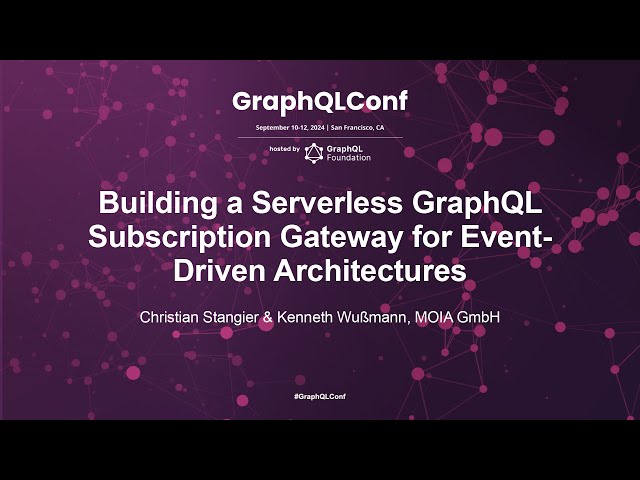 GraphQLConf

September 10-12, 2024 | San Francisco, CA

hosted by GraphQL Foundation

Building a Serverless GraphQL Subscription Gateway for Event-Driven Architectures

Christian Stangier & Kenneth Wußmann, MOIA GmbH

#GraphQLConf